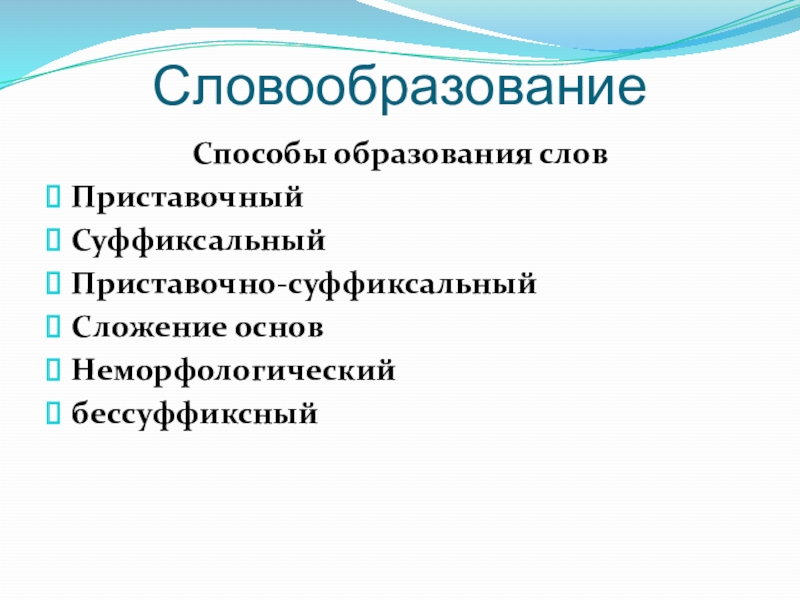 Словообразование

Способы образования слов

Приставочный

Суффиксальный

Приставочно-суффиксальный

Сложение основ

Неморфологический

бессуффиксный